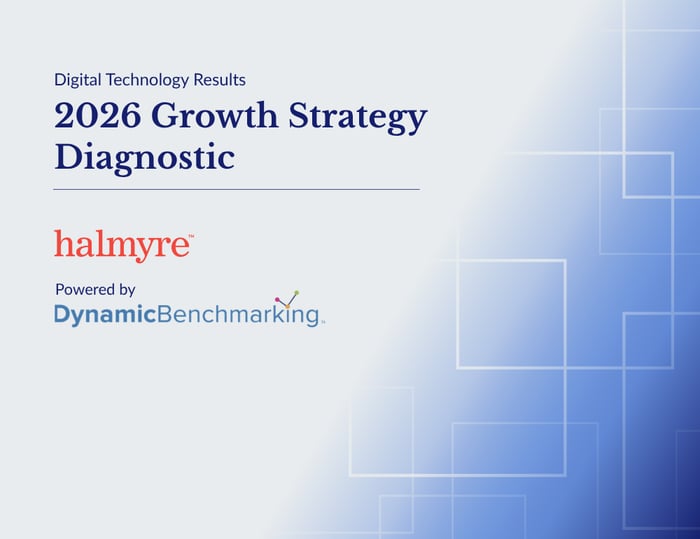 Digital Technology Results

2026 Growth Strategy Diagnostic

halmyre™

Powered by
DynamicBenchmarking™